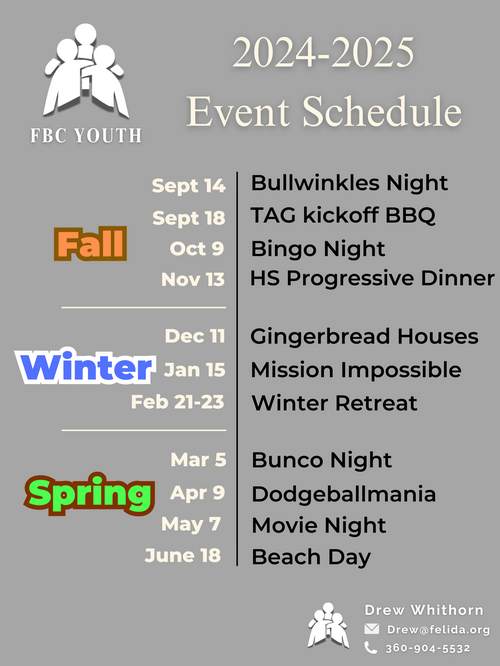 FBC YOUTH

2024-2025
Event Schedule

Fall

Sept 14 Bullwinkles Night
Sept 18 TAG kickoff BBQ
Oct 9 Bingo Night
Nov 13 HS Progressive Dinner

Winter

Dec 11 Gingerbread Houses
Jan 15 Mission Impossible
Feb 21-23 Winter Retreat

Spring

Mar 5 Bunco Night
Apr 9 Dodgeballmania
May 7 Movie Night
June 18 Beach Day

Drew Whithorn
Drew@felida.org
360-904-5532